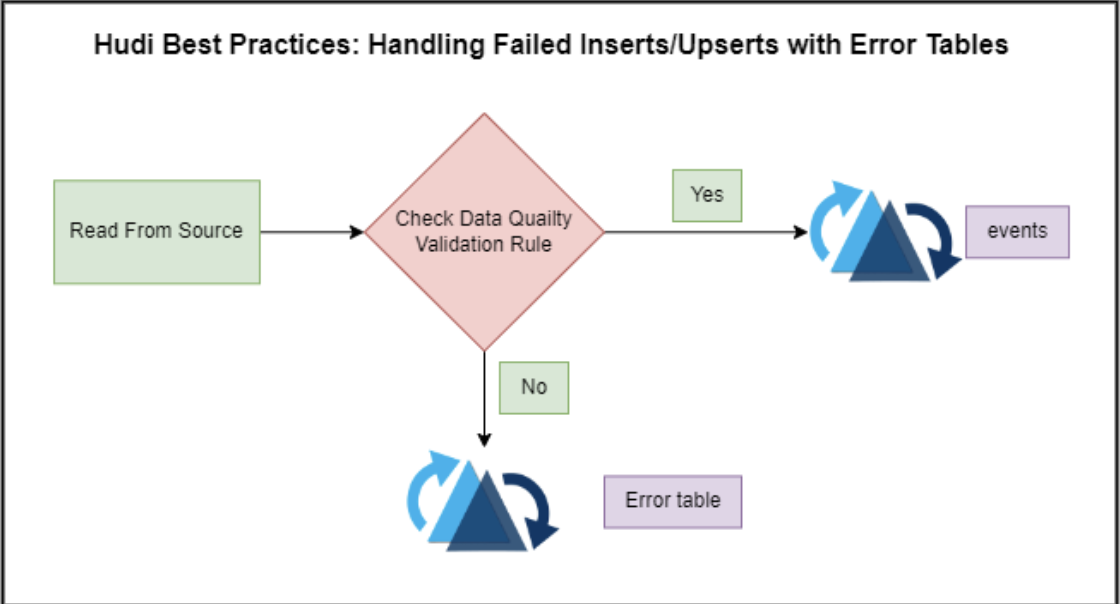 Hudi Best Practices: Handling Failed Inserts/Upserts with Error Tables

Read From Source

Check Data Quailty Validation Rule

Yes

events

No

Error table